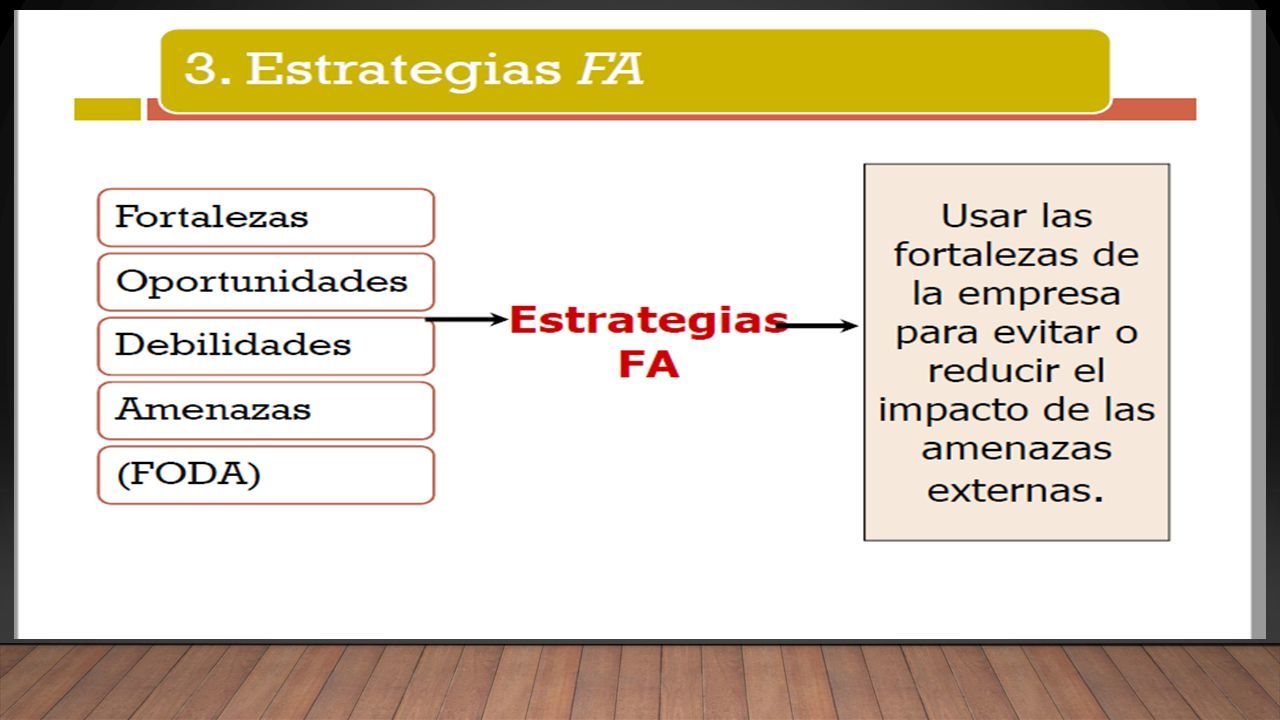 3. Estrategias FA

Fortalezas

Oportunidades

Debilidades

Amenazas

(FODA)

Estrategias FA

Usar las fortalezas de la empresa para evitar o reducir el impacto de las amenazas externas.